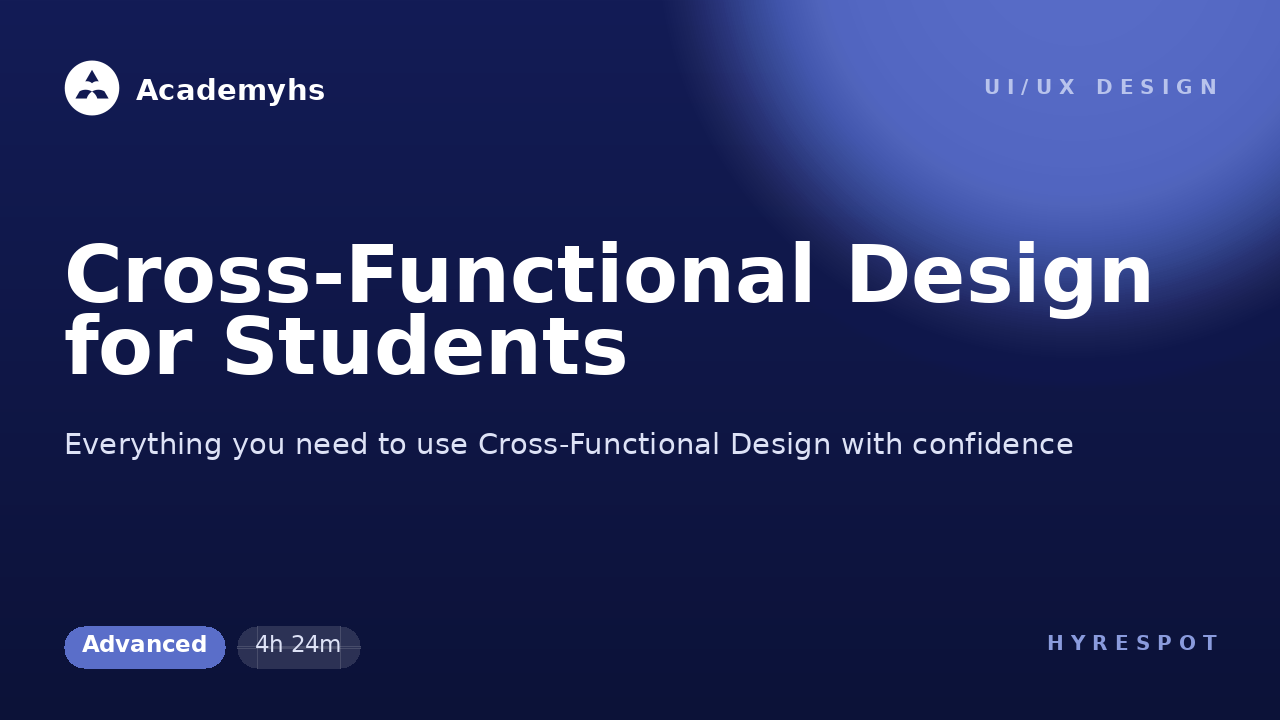 Academyhs

UI/UX DESIGN

Cross-Functional Design for Students

Everything you need to use Cross-Functional Design with confidence

Advanced

4h 24m

HYRESPOT